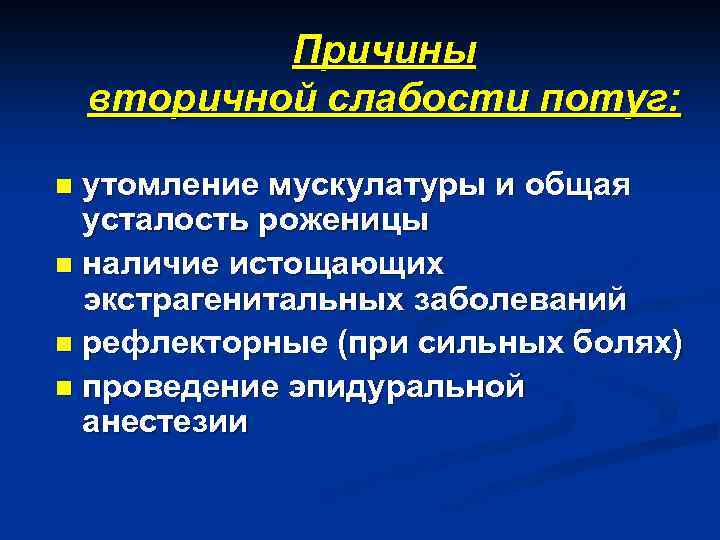 Причины
вторичной слабости потуг:

- утомление мускулатуры и общая усталость роженицы
- наличие истощающих экстрагенитальных заболеваний
- рефлекторные (при сильных болях)
- проведение эпидуральной анестезии